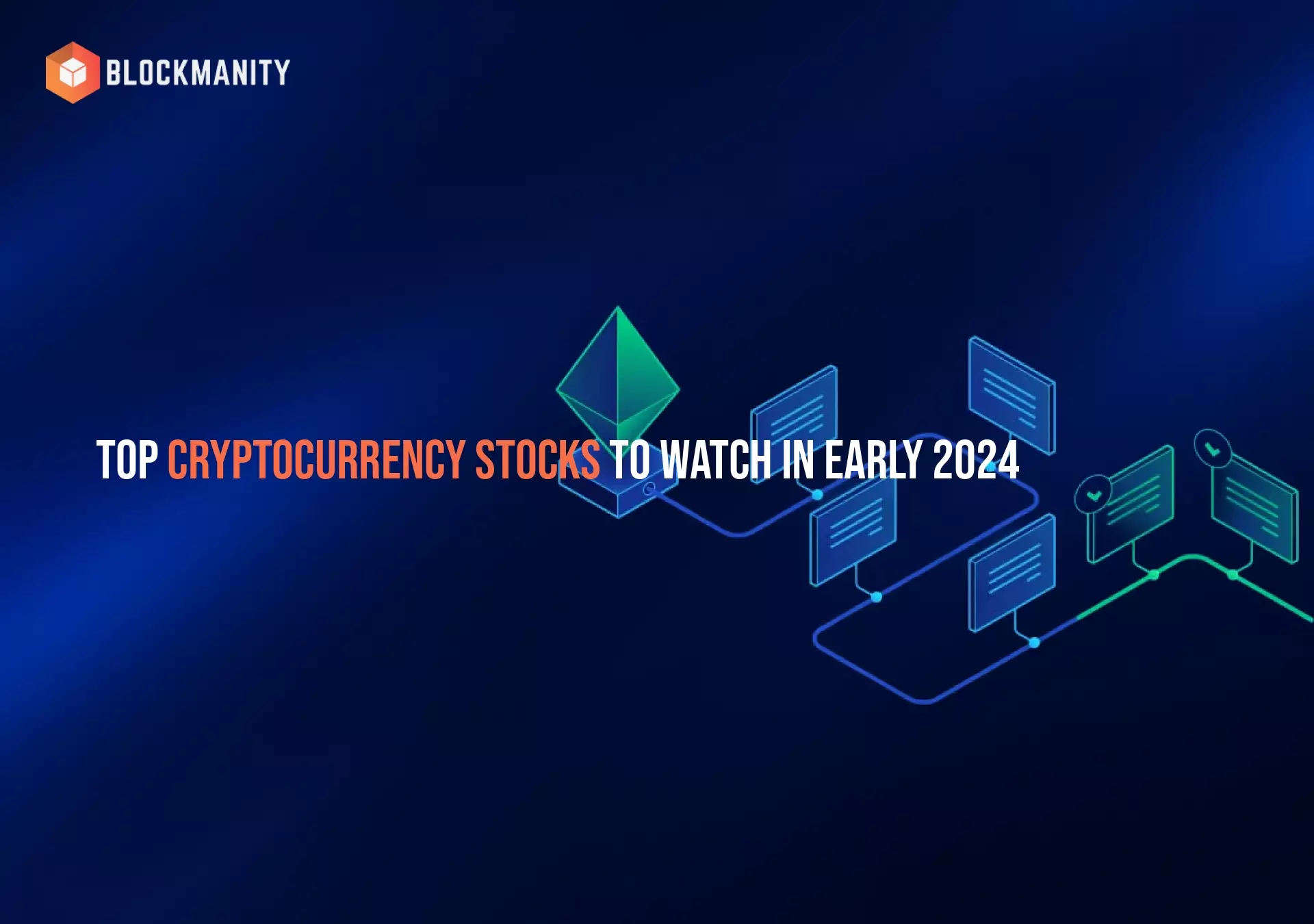 BLOCKMANITY

TOP CRYPTOCURRENCY STOCKS TO WATCH IN EARLY 2024